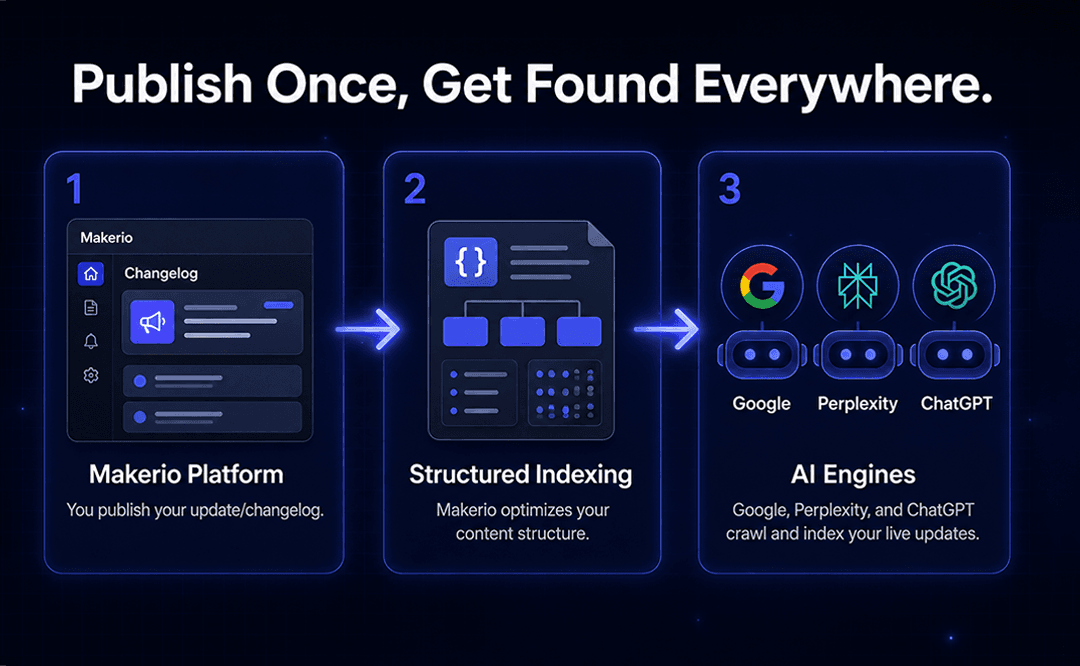 Publish Once, Get Found Everywhere.

1

Makerio

Changelog

Makerio Platform

You publish your update/changelog.

2

{}

Structured Indexing

Makerio optimizes your content structure.

3

Google

Perplexity

ChatGPT

AI Engines

Google, Perplexity, and ChatGPT crawl and index your live updates.